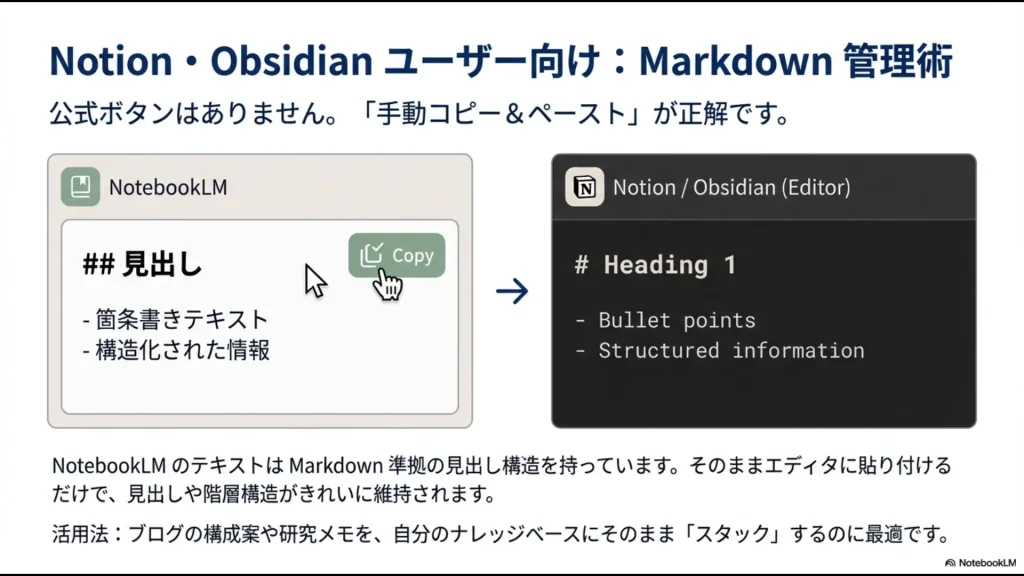 Notion・Obsidian ユーザー向け：Markdown 管理術

公式ボタンはありません。「手動コピー＆ペースト」が正解です。

NotebookLM

## 見出し

Copy

- 箇条書きテキスト
- 構造化された情報

Notion / Obsidian (Editor)

# Heading 1

- Bullet points
- Structured information

NotebookLM のテキストは Markdown 準拠の見出し構造を持っています。そのままエディタに貼り付けるだけで、見出しや階層構造がきれいに維持されます。

活用法：ブログの構成案や研究メモを、自分のナレッジベースにそのまま「スタック」するのに最適です。

NotebookLM